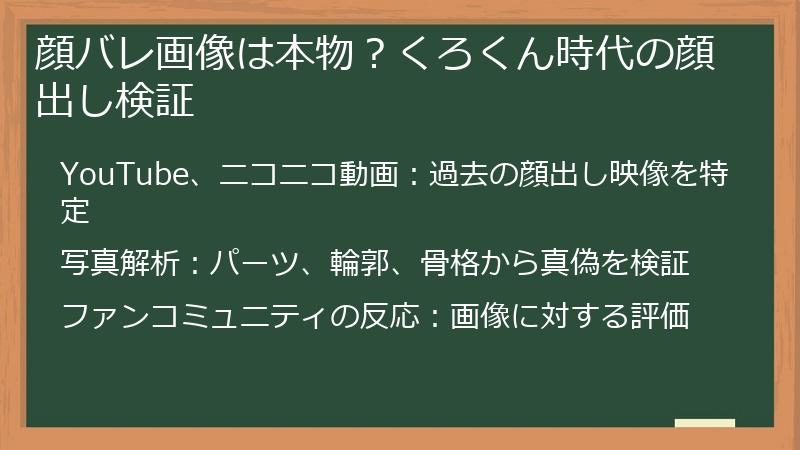 顔バレ画像は本物？くろくん時代の顔出し検証

YouTube、ニコニコ動画：過去の顔出し映像を特定

写真解析：パーツ、輪郭、骨格から真偽を検証

ファンコミュニティの反応：画像に対する評価